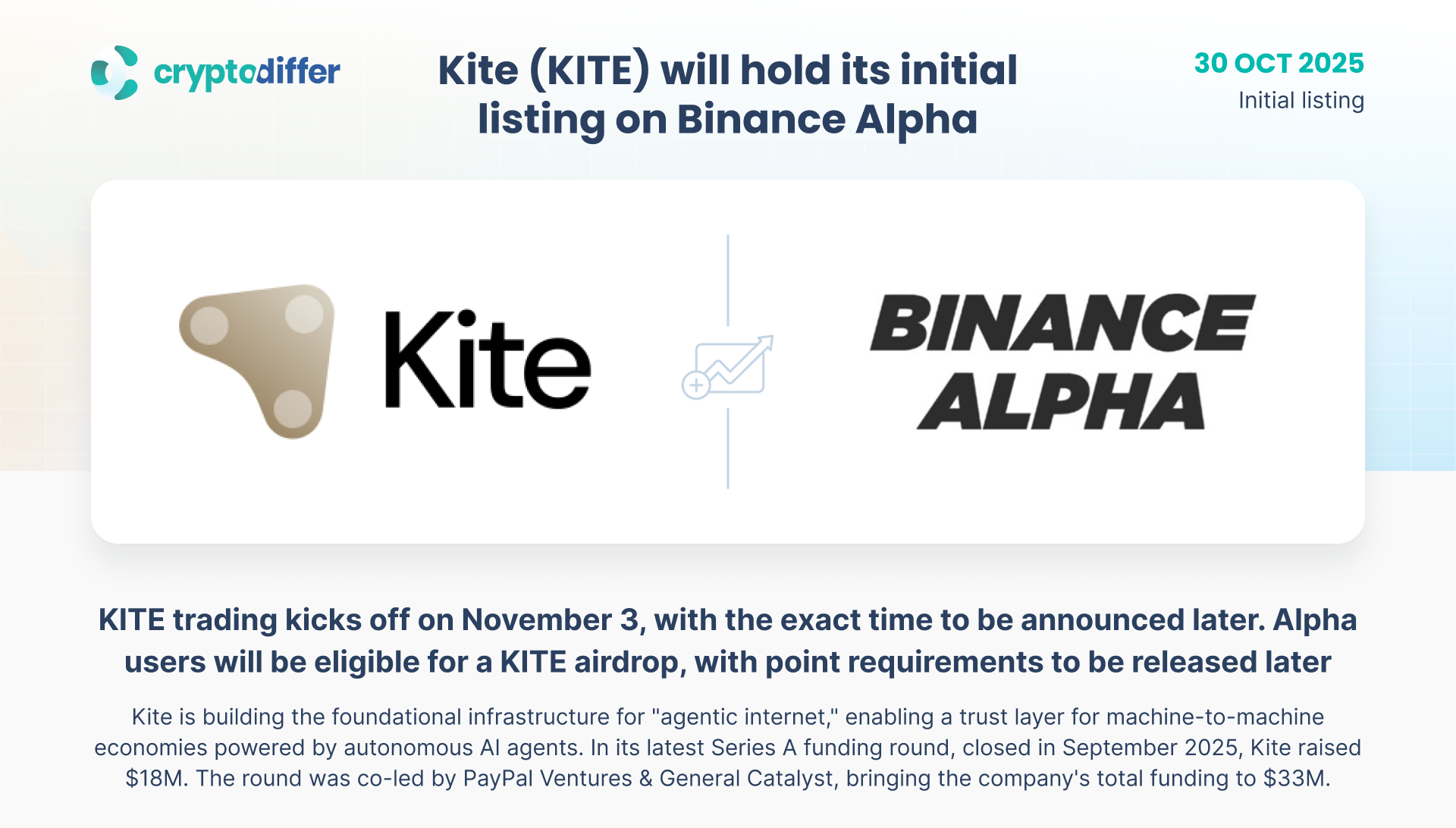 cryptodiffer

Kite (KITE) will hold its initial listing on Binance Alpha

30 OCT 2025
Initial listing

Kite

BINANCE ALPHA

KITE trading kicks off on November 3, with the exact time to be announced later. Alpha users will be eligible for a KITE airdrop, with point requirements to be released later

Kite is building the foundational infrastructure for "agentic internet," enabling a trust layer for machine-to-machine economies powered by autonomous AI agents. In its latest Series A funding round, closed in September 2025, Kite raised \$18M. The round was co-led by PayPal Ventures & General Catalyst, bringing the company's total funding to \$33M.